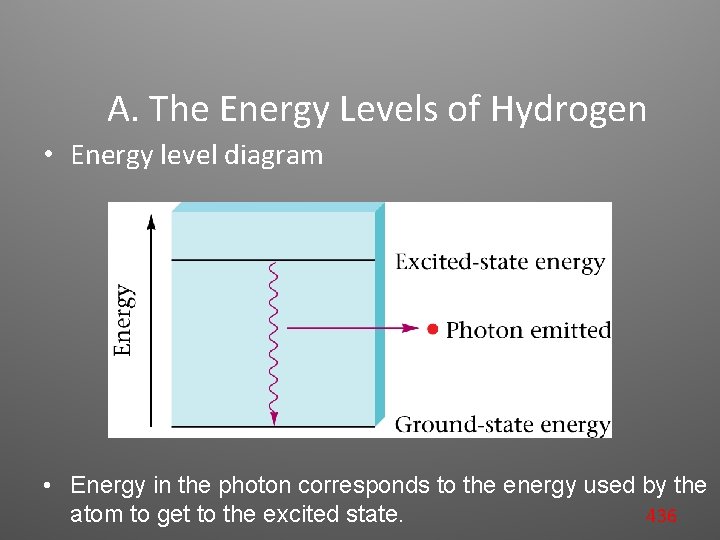 A. The Energy Levels of Hydrogen

• Energy level diagram

Energy

Excited-state energy

Photon emitted

Ground-state energy

• Energy in the photon corresponds to the energy used by the atom to get to the excited state.

436